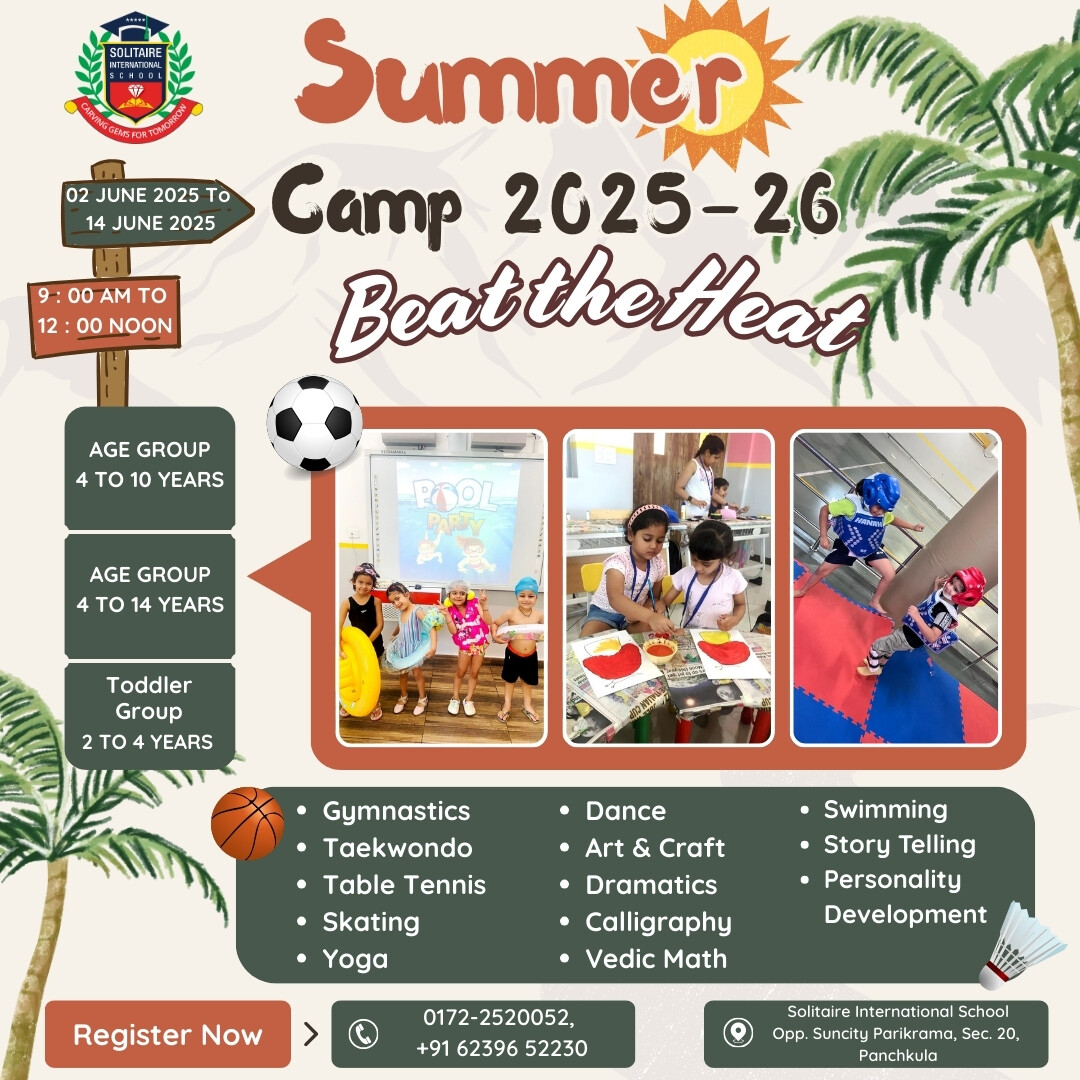 SOLITAIRE INTERNATIONAL SCHOOL
CARVING GEMS FOR TOMORROW

Summer Camp 2025-26
Beat the Heat

02 JUNE 2025 To 14 JUNE 2025

9 : 00 AM TO 12 : 00 NOON

AGE GROUP 4 TO 10 YEARS

AGE GROUP 4 TO 14 YEARS

Toddler Group 2 TO 4 YEARS

POOL PARTY

- Gymnastics
- Taekwondo
- Table Tennis
- Skating
- Yoga
- Dance
- Art & Craft
- Dramatics
- Calligraphy
- Vedic Math
- Swimming
- Story Telling
- Personality Development

Register Now

0172-2520052, +91 62396 52230

Solitaire International School Opp. Suncity Parikrama, Sec. 20, Panchkula